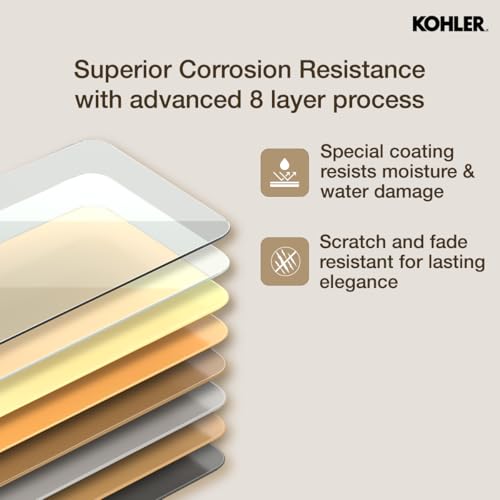 KOHLER.

Superior Corrosion Resistance with advanced 8 layer process

Special coating resists moisture & water damage

Scratch and fade resistant for lasting elegance